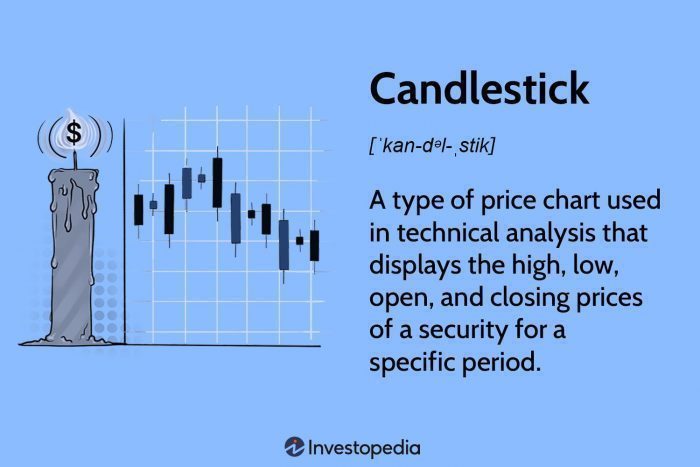 $

Candlestick

[ˈkan-dəl-ˌstik]

A type of price chart used in technical analysis that displays the high, low, open, and closing prices of a security for a specific period.

Investopedia